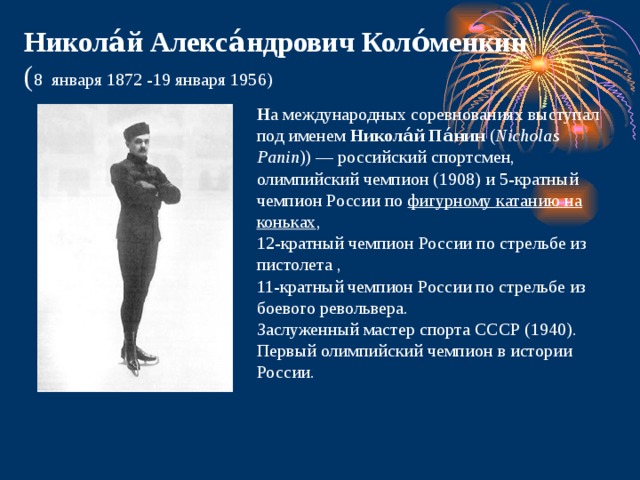 Никола́й Алекса́ндрович Коло́менкин
(8 января 1872 -19 января 1956)

На международных соревнованиях выступал под именем Никола́й Па́нин (Nicholas Panin)) — российский спортсмен, олимпийский чемпион (1908) и 5-кратный чемпион России по фигурному катанию на коньках,
12-кратный чемпион России по стрельбе из пистолета ,
11-кратный чемпион России по стрельбе из боевого револьвера.
Заслуженный мастер спорта СССР (1940).
Первый олимпийский чемпион в истории России.